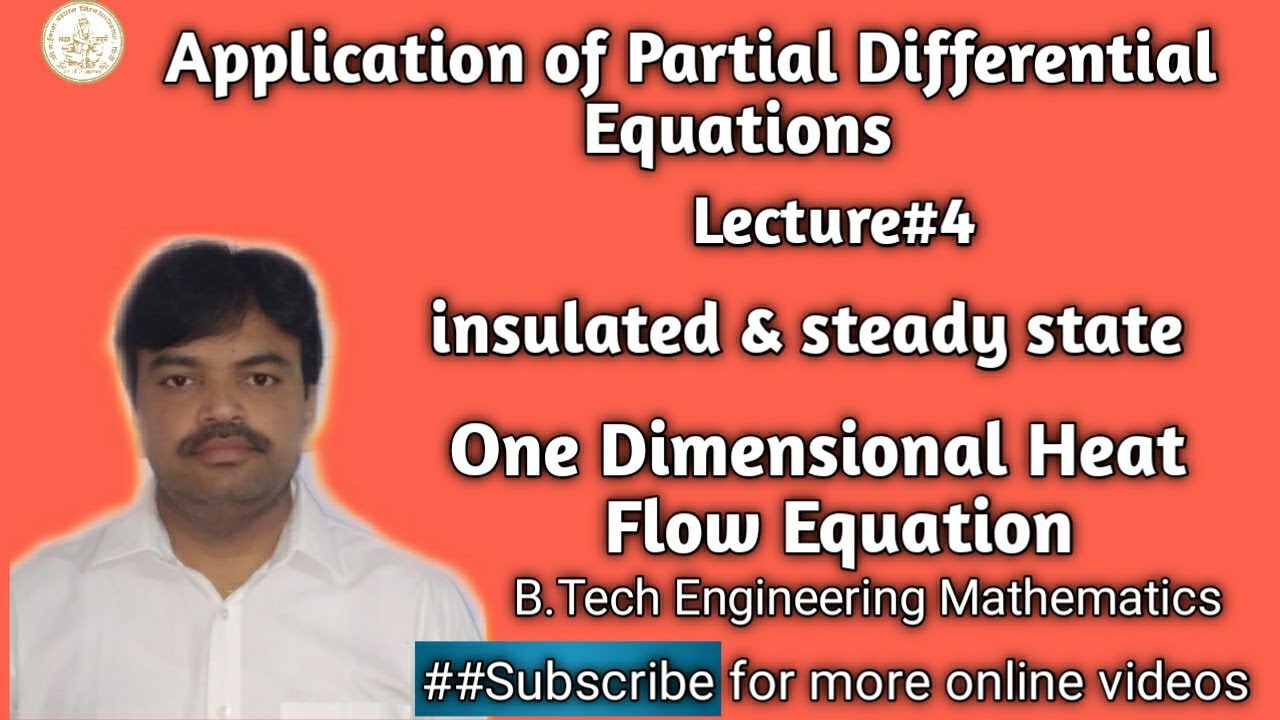 Application of Partial Differential Equations

Lecture#4

insulated & steady state

One Dimensional Heat Flow Equation

B.Tech Engineering Mathematics

##Subscribe for more online videos